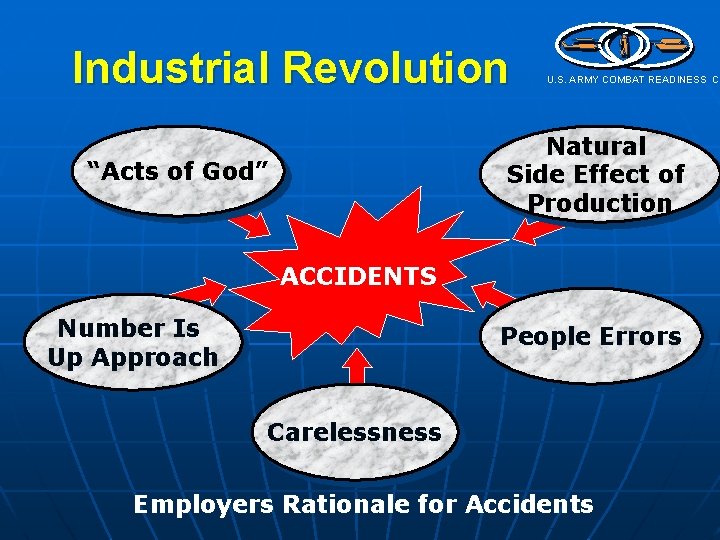 Industrial Revolution

U.S. ARMY COMBAT READINESS C

"Acts of God"

Natural Side Effect of Production

ACCIDENTS

Number Is Up Approach

People Errors

Carelessness

Employers Rationale for Accidents